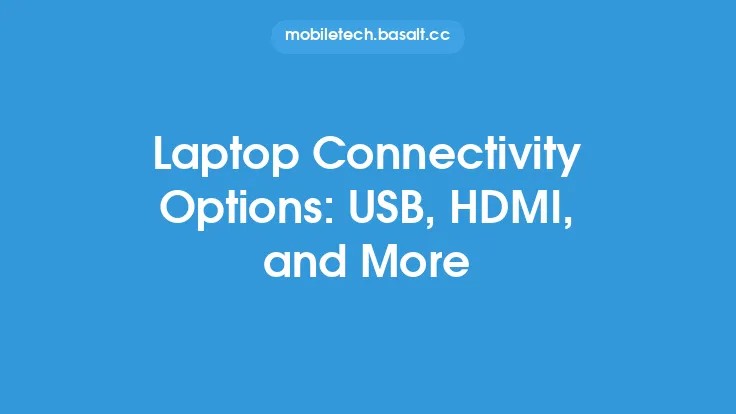 mobiletech.basalt.cc

Laptop Connectivity Options: USB, HDMI, and More